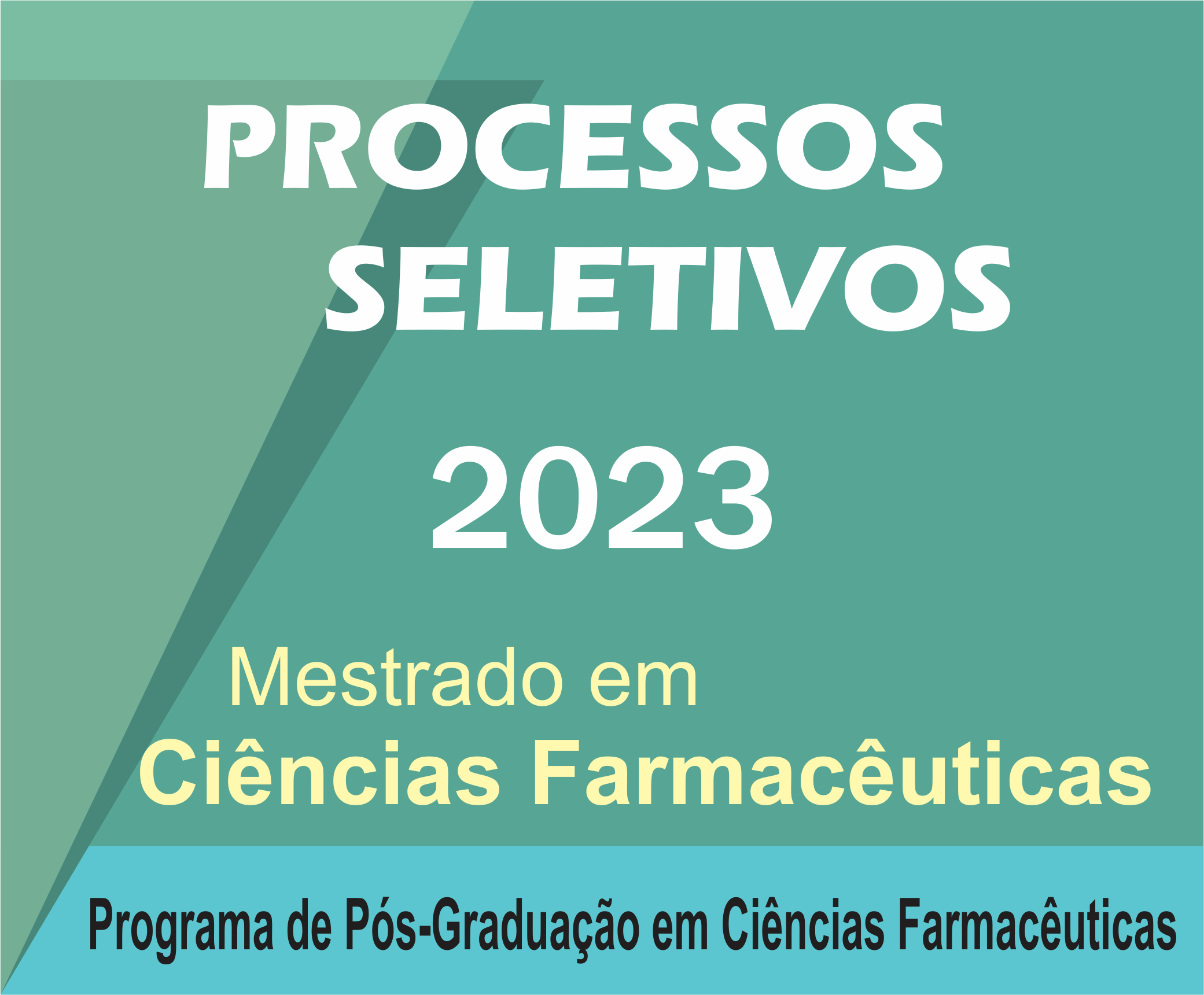 PROCESSOS SELETIVOS

2023

Mestrado em
Ciências Farmacêuticas

Programa de Pós-Graduação em Ciências Farmacêuticas